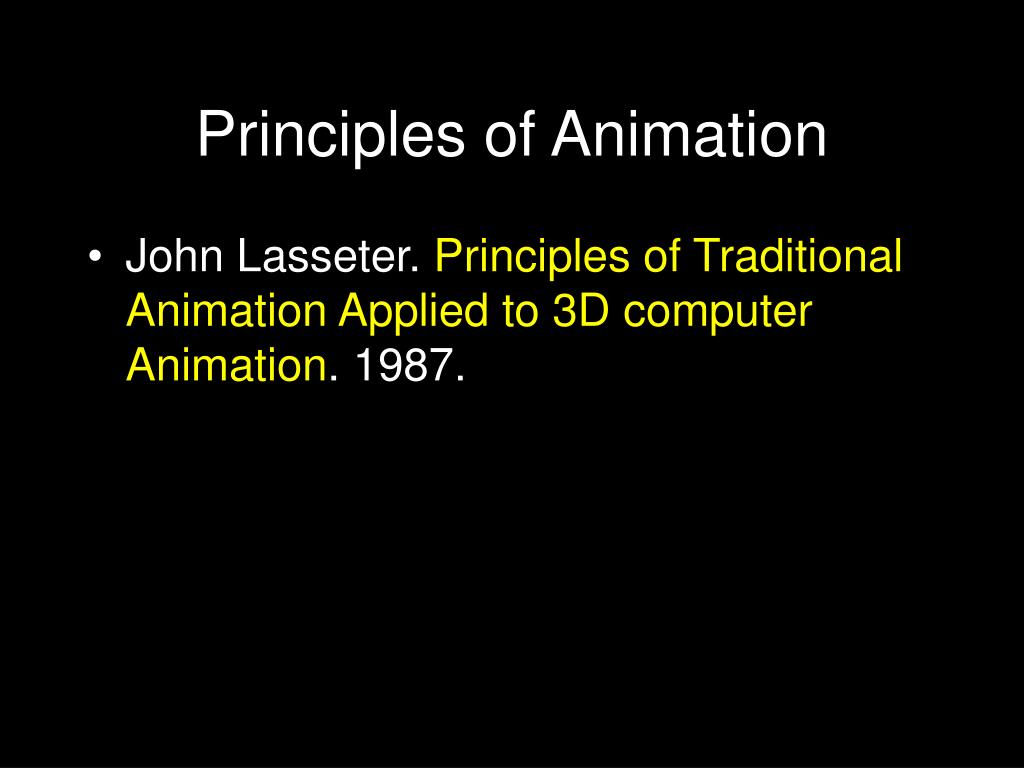 Principles of Animation

• John Lasseter. Principles of Traditional Animation Applied to 3D computer Animation. 1987.